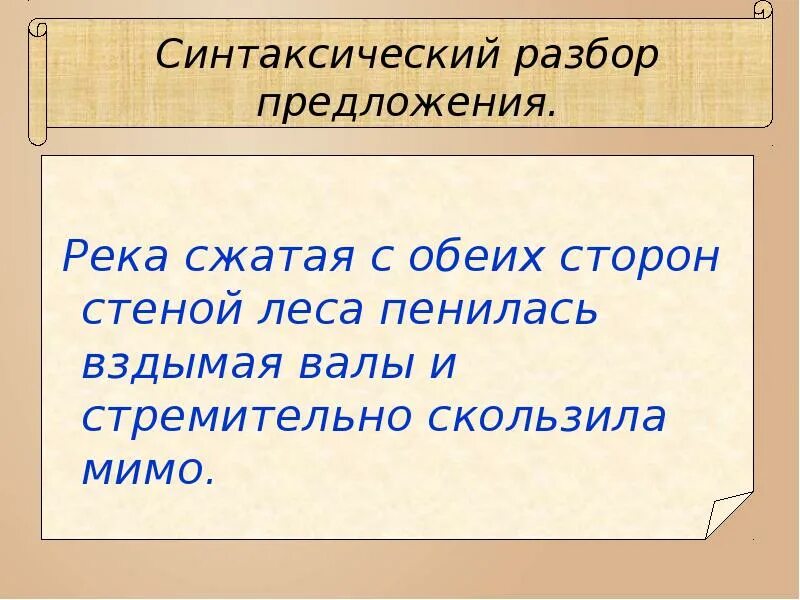 Синтаксический разбор предложения.

Река сжатая с обеих сторон стеной леса пенилась вздымая валы и стремительно скользила мимо.